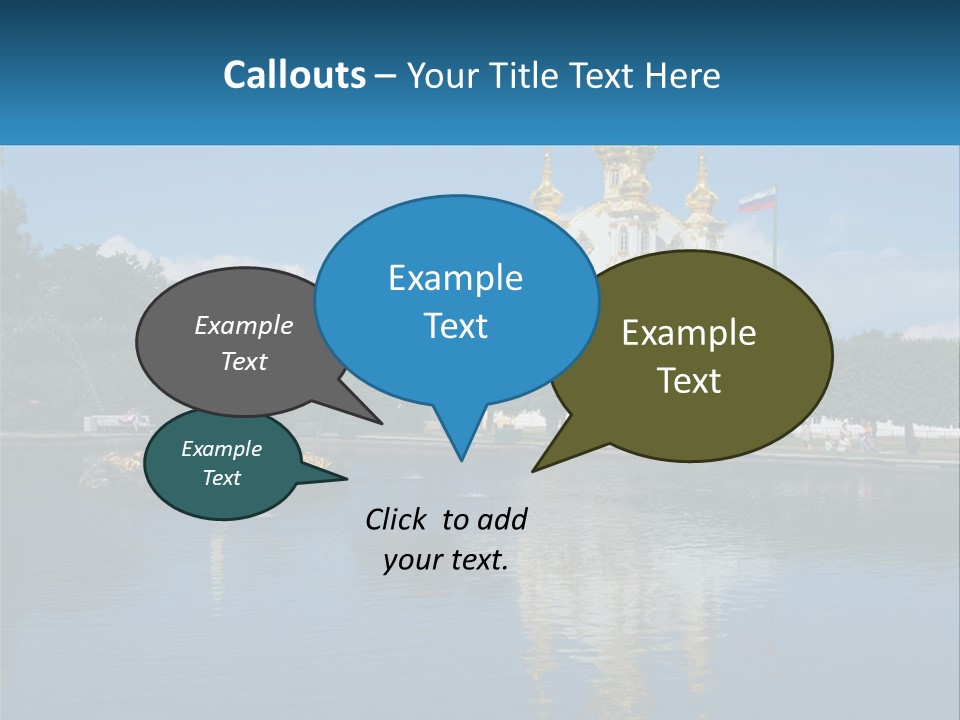 Callouts – Your Title Text Here

Example Text

Example Text

Example Text

Example Text

Click  to add your text.